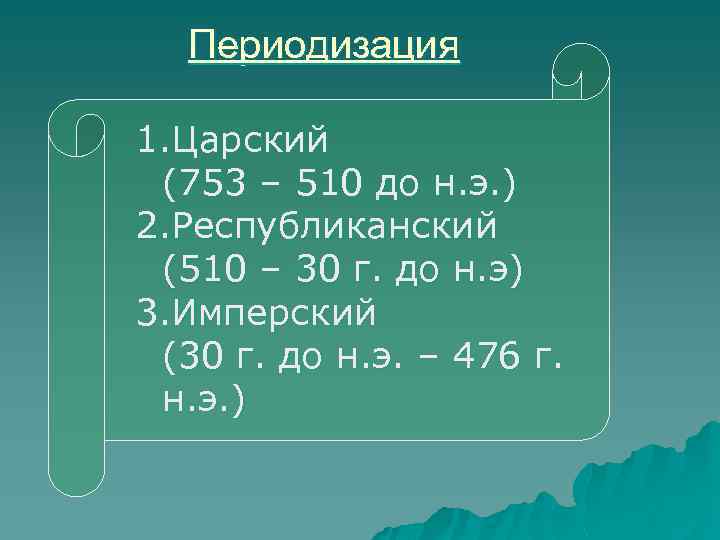 Периодизация

1.Царский
(753 – 510 до н.э.)
2.Республиканский
(510 – 30 г. до н.э)
3.Имперский
(30 г. до н.э. – 476 г. н.э.)